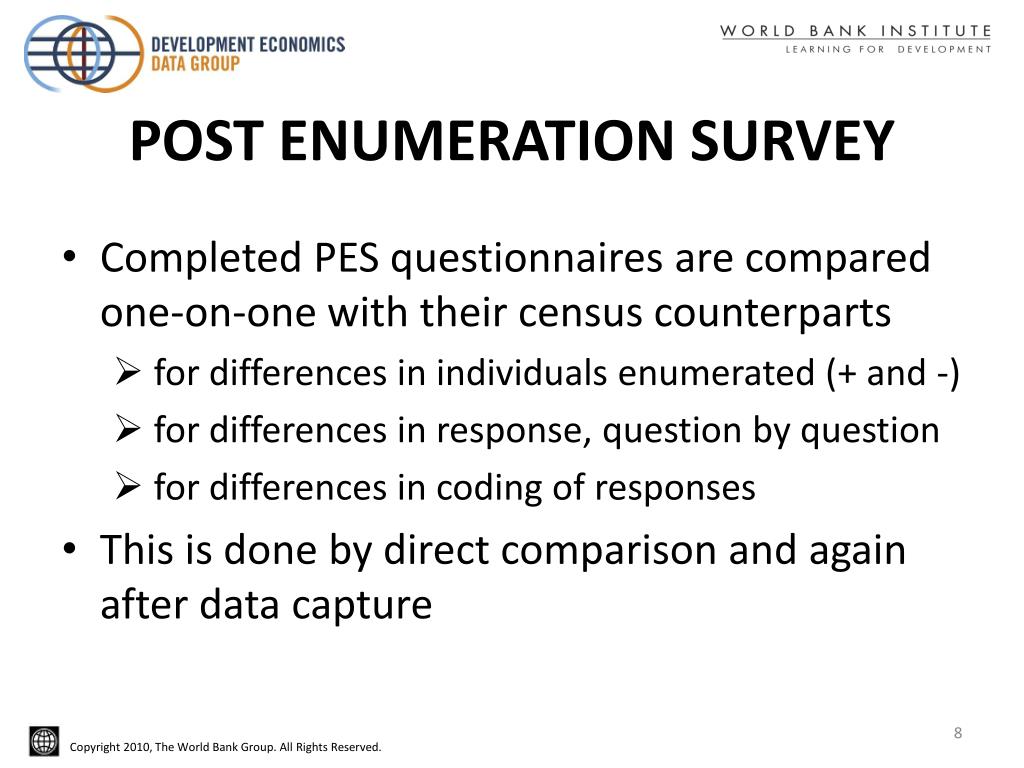 DEVELOPMENT ECONOMICS
DATA GROUP

WORLD BANK INSTITUTE
LEARNING FOR DEVELOPMENT

POST ENUMERATION SURVEY

• Completed PES questionnaires are compared one-on-one with their census counterparts
  ➢ for differences in individuals enumerated (+ and -)
  ➢ for differences in response, question by question
  ➢ for differences in coding of responses
• This is done by direct comparison and again after data capture

8

Copyright 2010, The World Bank Group. All Rights Reserved.